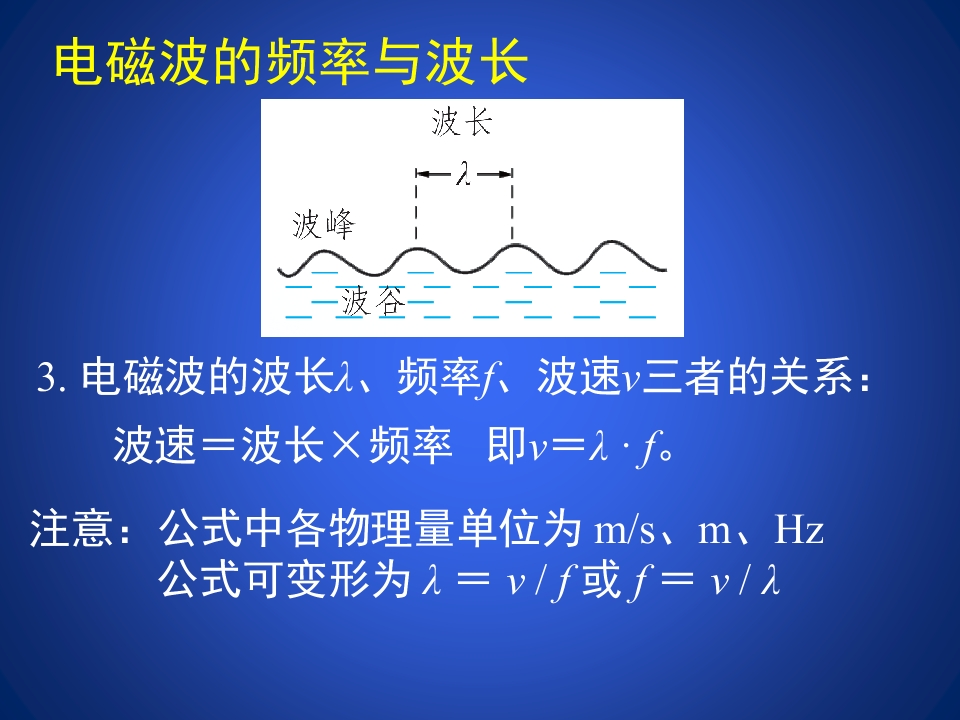 电磁波的频率与波长

波长

$\lambda$

波峰

波谷

3. 电磁波的波长$\lambda$、频率$f$、波速$v$三者的关系：

波速＝波长×频率　即$v=\lambda \cdot f$。

注意：公式中各物理量单位为 m/s、m、Hz
公式可变形为 $\lambda = v / f$ 或 $f = v / \lambda$